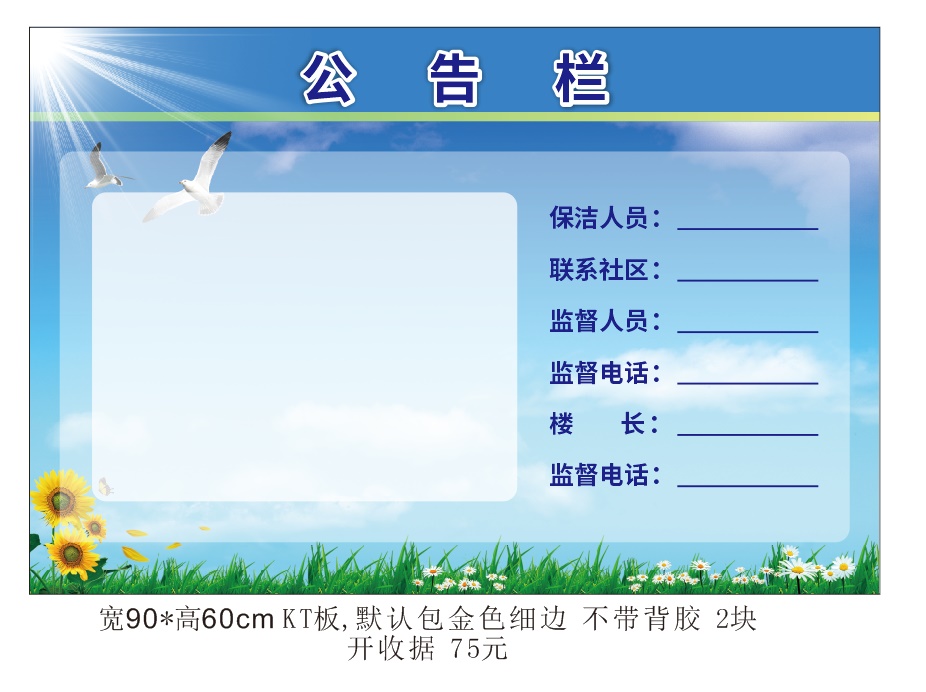 公 告 栏

保洁人员：__________

联系社区：__________

监督人员：__________

监督电话：__________

楼 长：__________

监督电话：__________

宽90*高60cm KT板,默认包金色细边 不带背胶 2块
开收据 75元